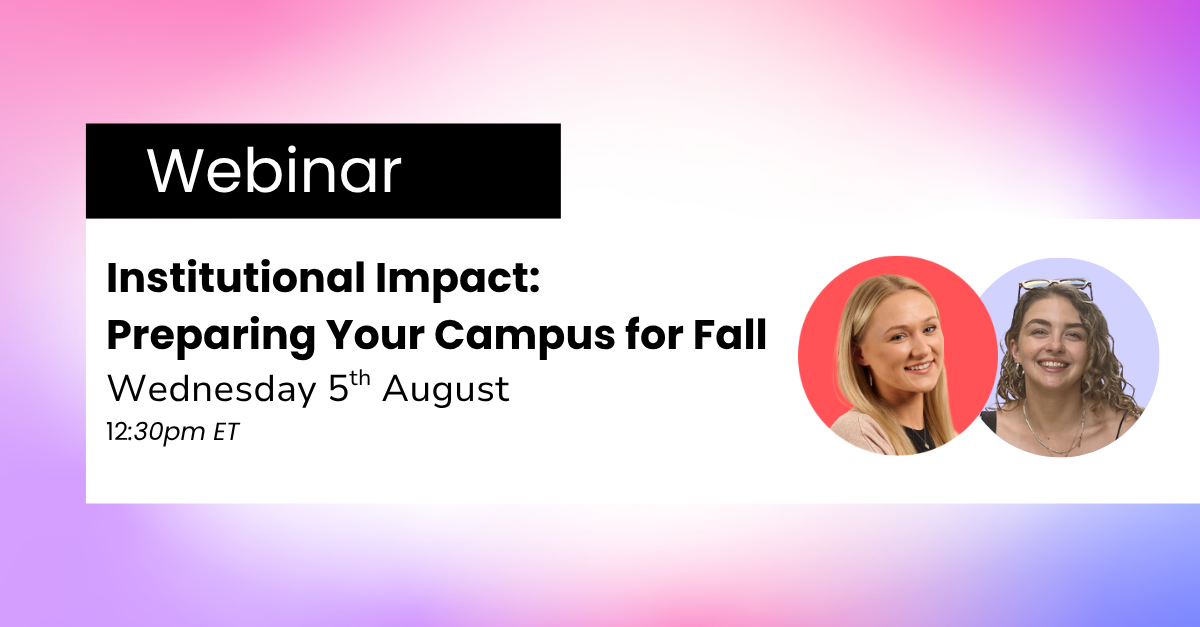 Webinar

Institutional Impact:
Preparing Your Campus for Fall

Wednesday 5th August

12:30pm ET